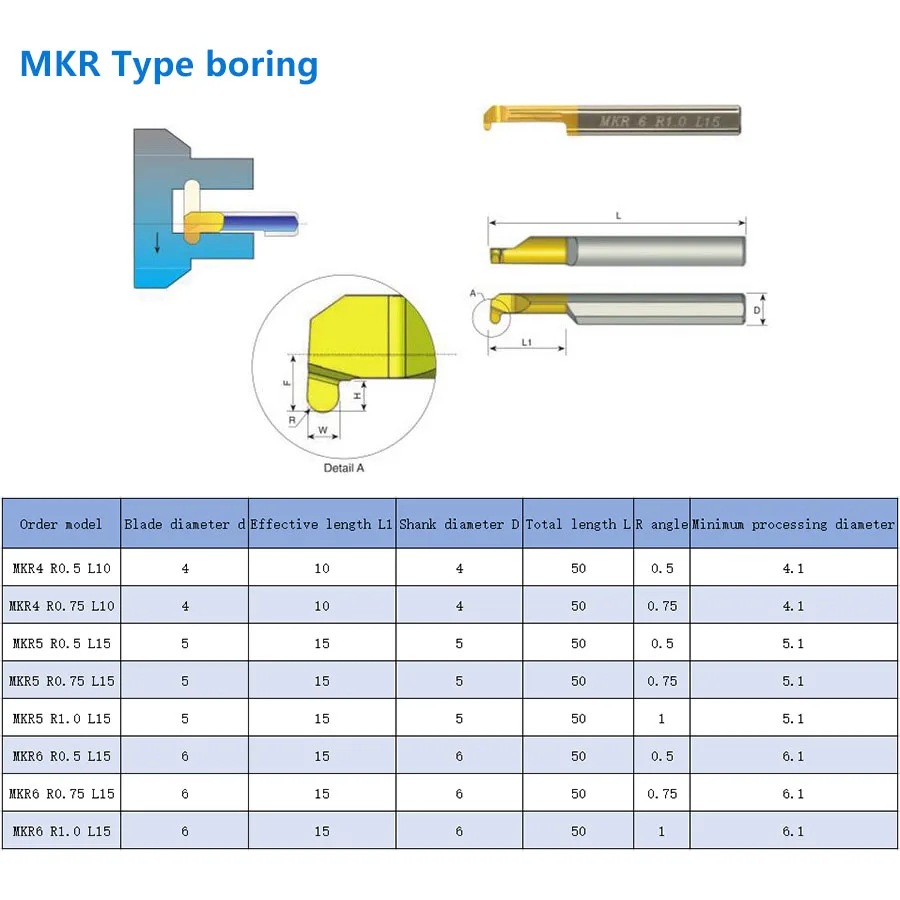 MKR Type boring

MKR 6 R1.0 L15

L

A

D

L1

F

H

R

W

Detail A

| Order model | Blade diameter d | Effective length L1 | Shank diameter D | Total length L | R angle | Minimum processing diameter |
|---|---|---|---|---|---|---|
| MKR4 R0.5 L10 | 4 | 10 | 4 | 50 | 0.5 | 4.1 |
| MKR4 R0.75 L10 | 4 | 10 | 4 | 50 | 0.75 | 4.1 |
| MKR5 R0.5 L15 | 5 | 15 | 5 | 50 | 0.5 | 5.1 |
| MKR5 R0.75 L15 | 5 | 15 | 5 | 50 | 0.75 | 5.1 |
| MKR5 R1.0 L15 | 5 | 15 | 5 | 50 | 1 | 5.1 |
| MKR6 R0.5 L15 | 6 | 15 | 6 | 50 | 0.5 | 6.1 |
| MKR6 R0.75 L15 | 6 | 15 | 6 | 50 | 0.75 | 6.1 |
| MKR6 R1.0 L15 | 6 | 15 | 6 | 50 | 1 | 6.1 |